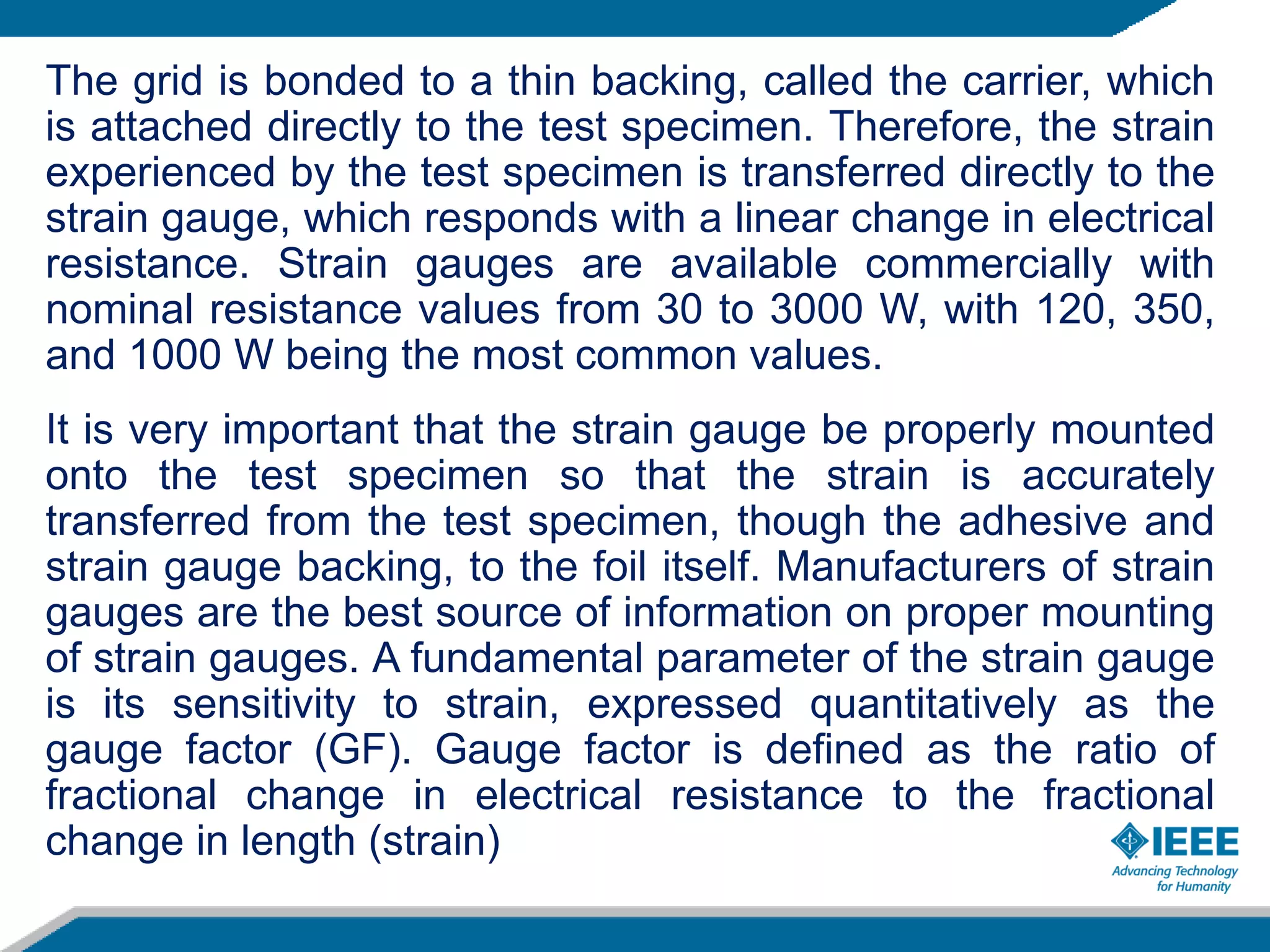 The grid is bonded to a thin backing, called the carrier, which is attached directly to the test specimen. Therefore, the strain experienced by the test specimen is transferred directly to the strain gauge, which responds with a linear change in electrical resistance. Strain gauges are available commercially with nominal resistance values from 30 to 3000 W, with 120, 350, and 1000 W being the most common values.

It is very important that the strain gauge be properly mounted onto the test specimen so that the strain is accurately transferred from the test specimen, though the adhesive and strain gauge backing, to the foil itself. Manufacturers of strain gauges are the best source of information on proper mounting of strain gauges. A fundamental parameter of the strain gauge is its sensitivity to strain, expressed quantitatively as the gauge factor (GF). Gauge factor is defined as the ratio of fractional change in electrical resistance to the fractional change in length (strain)

IEEE
Advancing Technology for Humanity